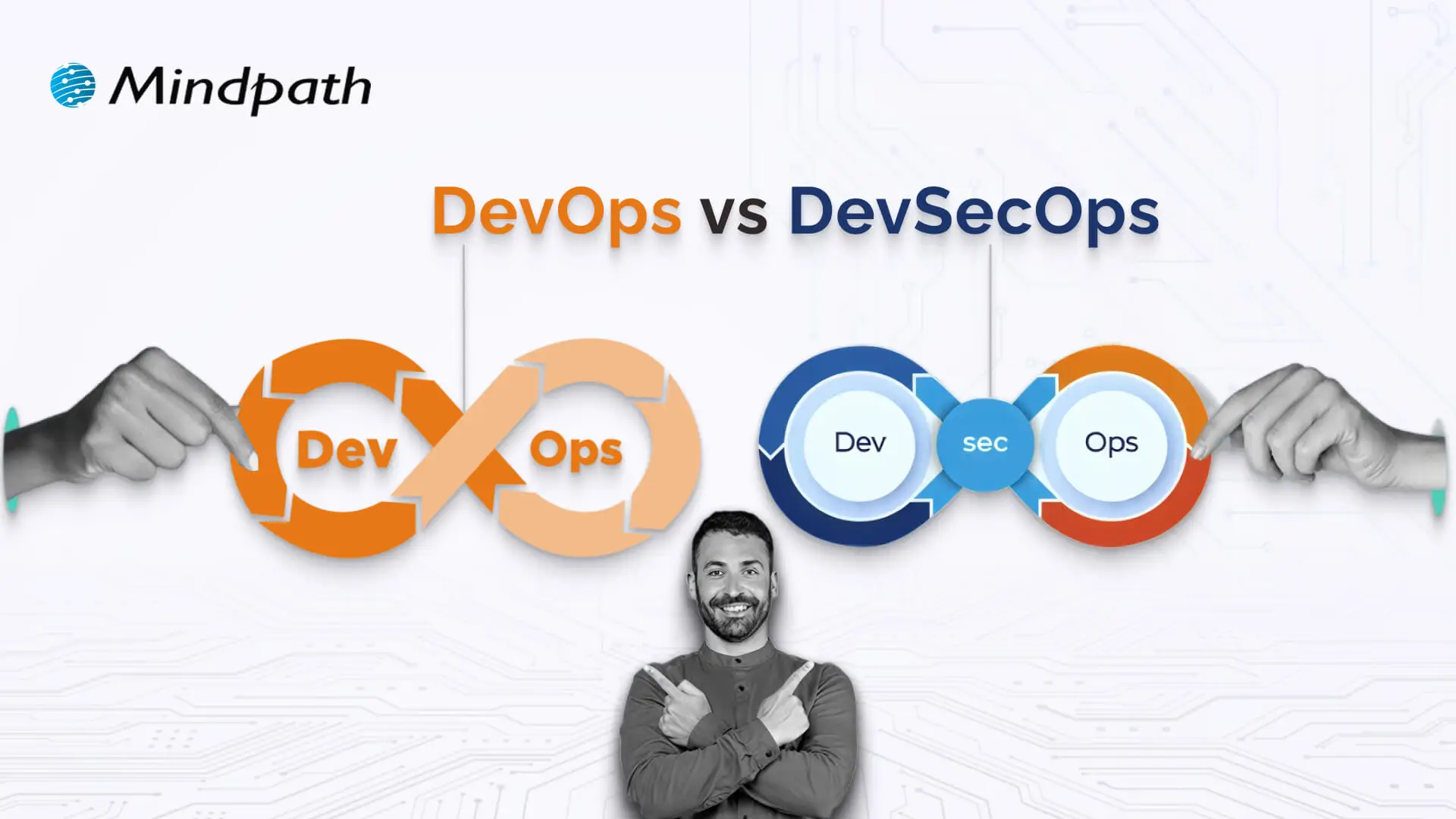 Mindpath

DevOps vs DevSecOps

Dev Ops

Dev sec Ops